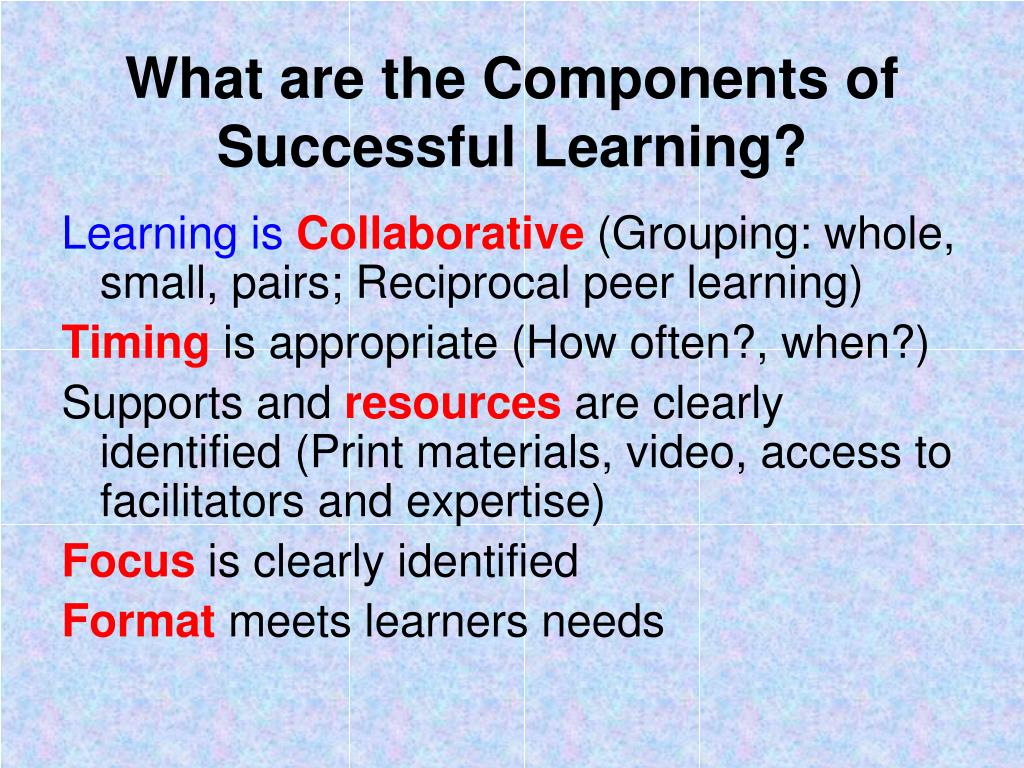 What are the Components of Successful Learning?

Learning is Collaborative (Grouping: whole, small, pairs; Reciprocal peer learning)

Timing is appropriate (How often?, when?)

Supports and resources are clearly identified (Print materials, video, access to facilitators and expertise)

Focus is clearly identified

Format meets learners needs